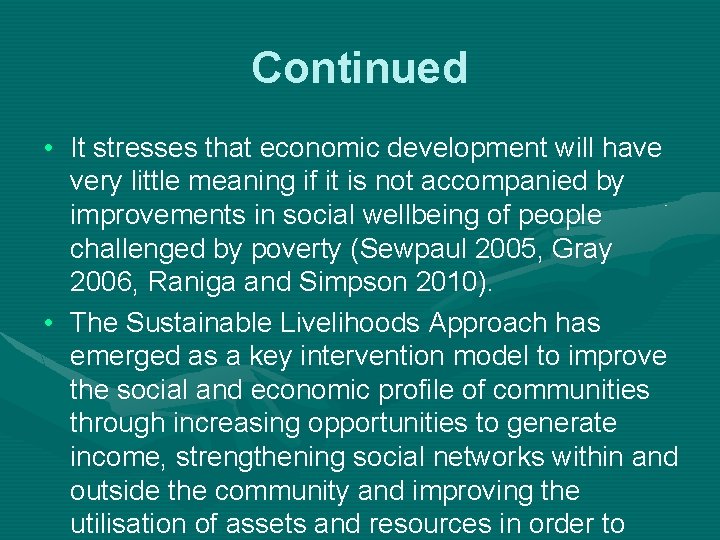 Continued

• It stresses that economic development will have very little meaning if it is not accompanied by improvements in social wellbeing of people challenged by poverty (Sewpaul 2005, Gray 2006, Raniga and Simpson 2010).

• The Sustainable Livelihoods Approach has emerged as a key intervention model to improve the social and economic profile of communities through increasing opportunities to generate income, strengthening social networks within and outside the community and improving the utilisation of assets and resources in order to